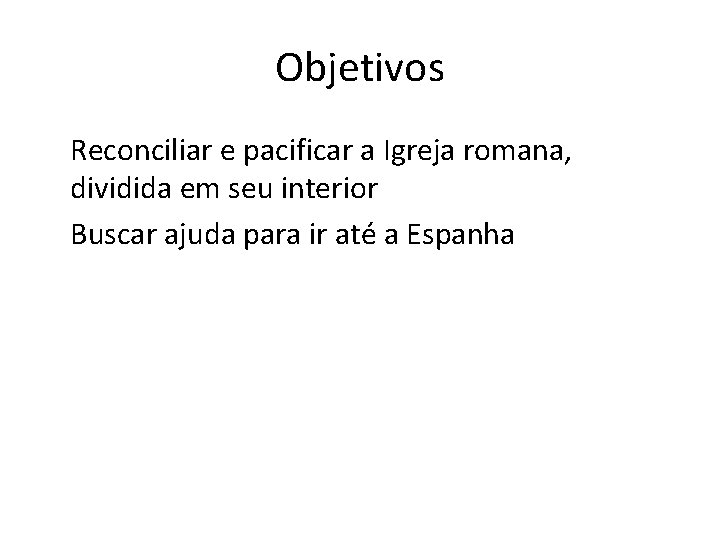 Objetivos

Reconciliar e pacificar a Igreja romana, dividida em seu interior

Buscar ajuda para ir até a Espanha